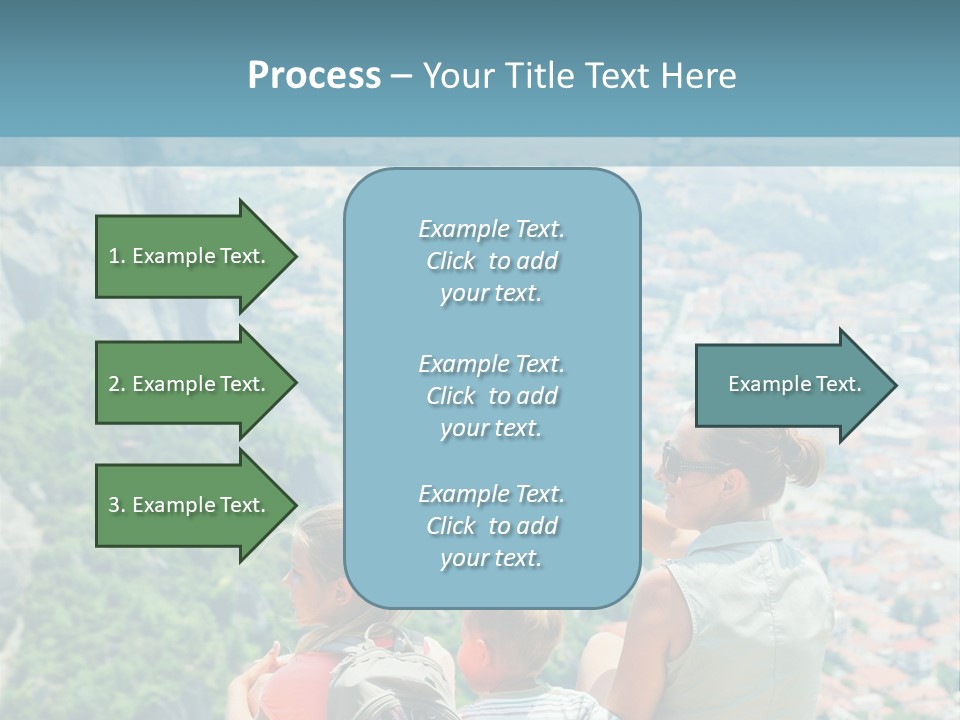 Process – Your Title Text Here

1. Example Text.

2. Example Text.

3. Example Text.

Example Text. Click to add your text.

Example Text. Click to add your text.

Example Text. Click to add your text.

Example Text.